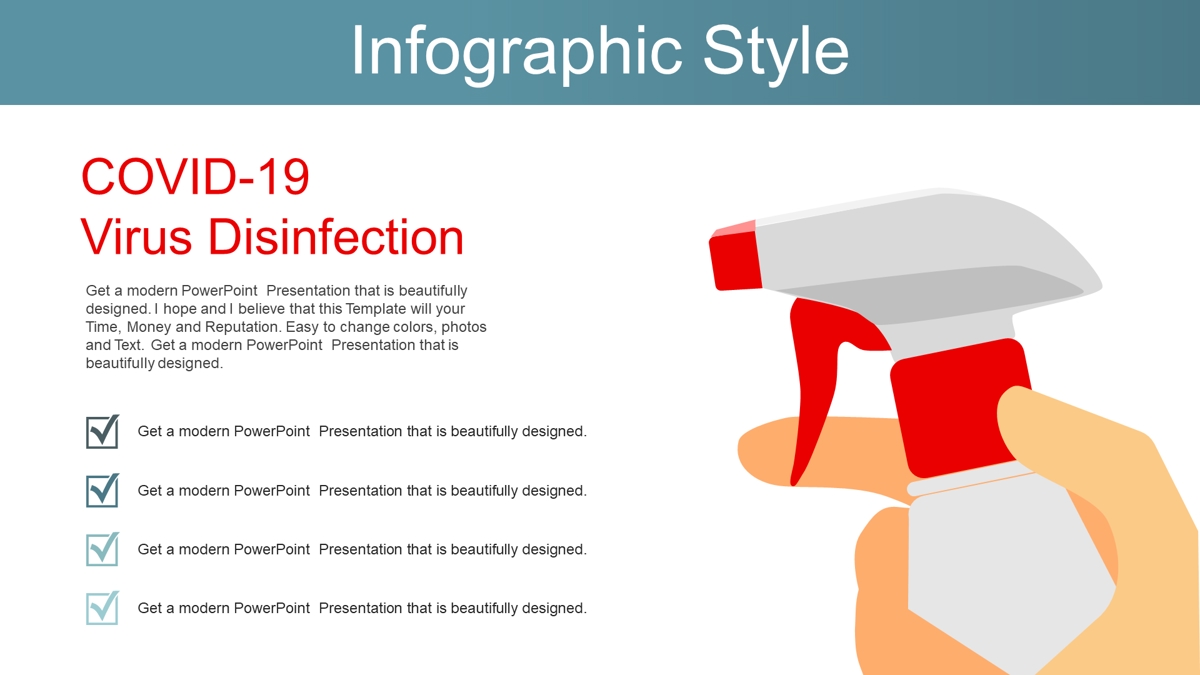 Infographic Style

COVID-19
Virus Disinfection

Get a modern PowerPoint Presentation that is beautifully designed. I hope and I believe that this Template will your Time, Money and Reputation. Easy to change colors, photos and Text. Get a modern PowerPoint Presentation that is beautifully designed.

Get a modern PowerPoint Presentation that is beautifully designed.

Get a modern PowerPoint Presentation that is beautifully designed.

Get a modern PowerPoint Presentation that is beautifully designed.

Get a modern PowerPoint Presentation that is beautifully designed.